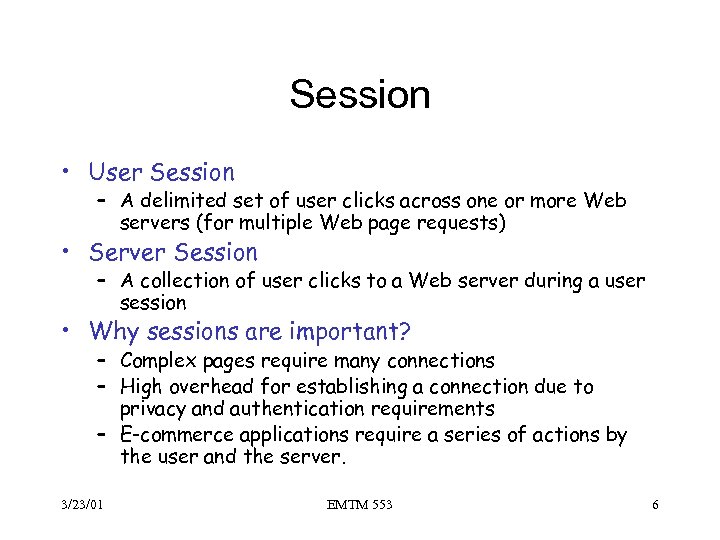 Session

• User Session
  – A delimited set of user clicks across one or more Web servers (for multiple Web page requests)
• Server Session
  – A collection of user clicks to a Web server during a user session
• Why sessions are important?
  – Complex pages require many connections
  – High overhead for establishing a connection due to privacy and authentication requirements
  – E-commerce applications require a series of actions by the user and the server.

3/23/01 EMTM 553 6